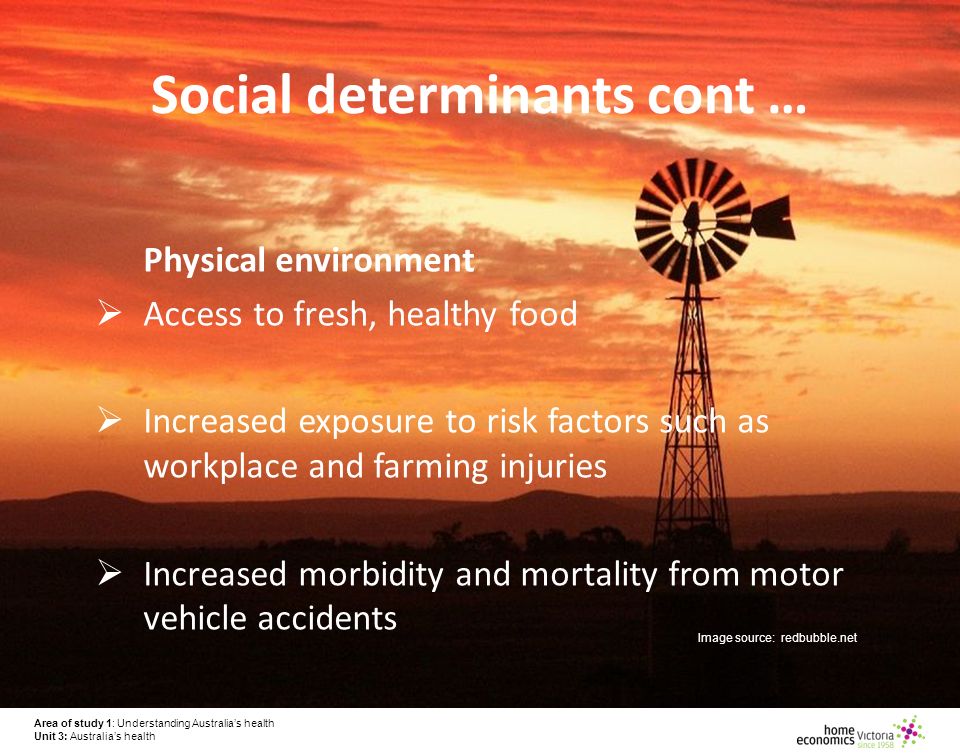 Social determinants cont …

Physical environment

➢ Access to fresh, healthy food

➢ Increased exposure to risk factors such as workplace and farming injuries

➢ Increased morbidity and mortality from motor vehicle accidents

Image source: redbubble.net

Area of study 1: Understanding Australia's health
Unit 3: Australia's health

home economics Victoria since 1958